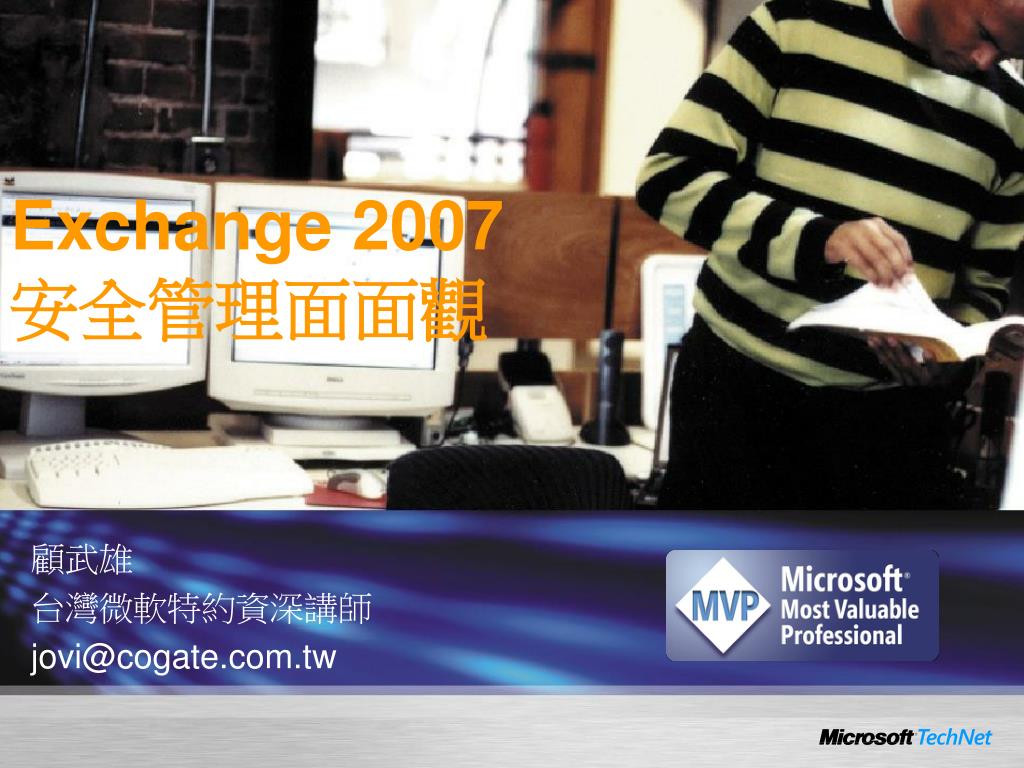 Exchange 2007
安全管理面面觀

顧武雄
台灣微軟特約資深講師
jovi@cogate.com.tw

MVP Microsoft® Most Valuable Professional

Microsoft TechNet